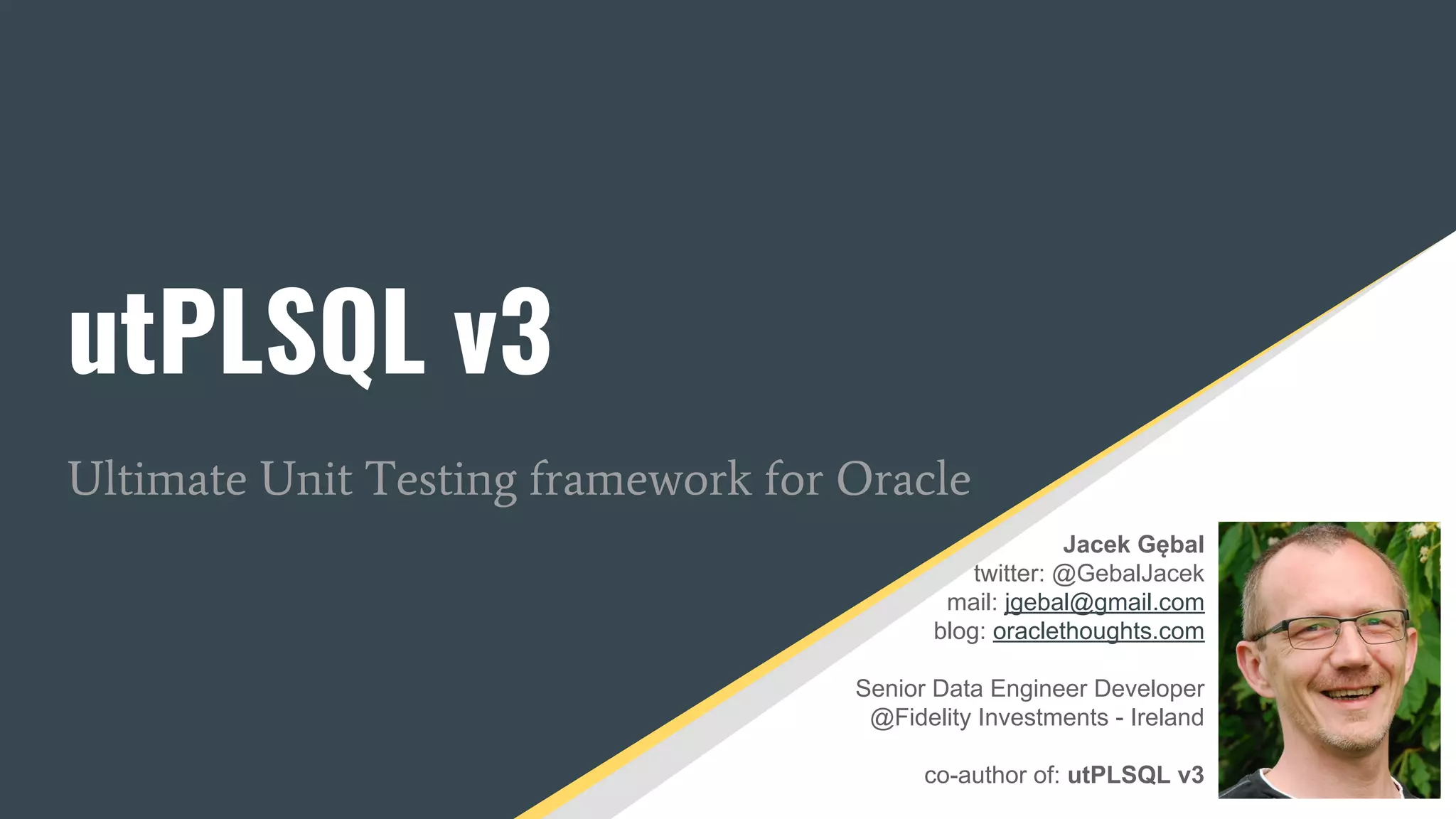 utPLSQL v3

Ultimate Unit Testing framework for Oracle

Jacek Gębal
twitter: @GebalJacek
mail: jgebal@gmail.com
blog: oraclethoughts.com

Senior Data Engineer Developer
@Fidelity Investments - Ireland

co-author of: utPLSQL v3